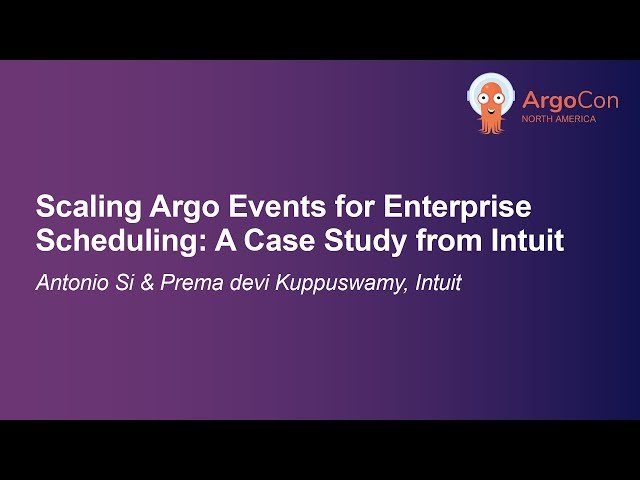 ArgoCon
NORTH AMERICA

Scaling Argo Events for Enterprise Scheduling: A Case Study from Intuit

Antonio Si & Prema devi Kuppuswamy, Intuit